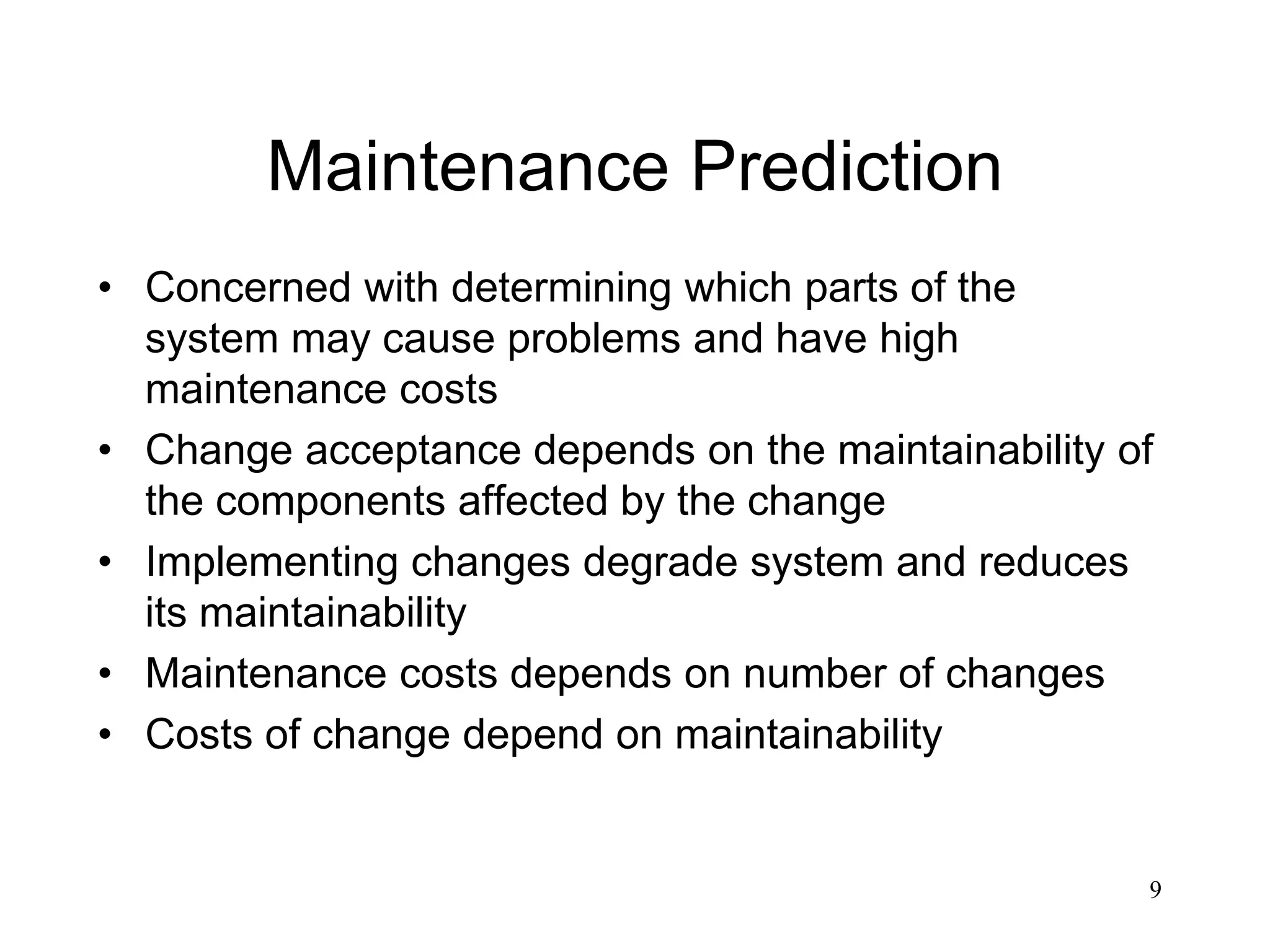 Maintenance Prediction

• Concerned with determining which parts of the system may cause problems and have high maintenance costs
• Change acceptance depends on the maintainability of the components affected by the change
• Implementing changes degrade system and reduces its maintainability
• Maintenance costs depends on number of changes
• Costs of change depend on maintainability

9